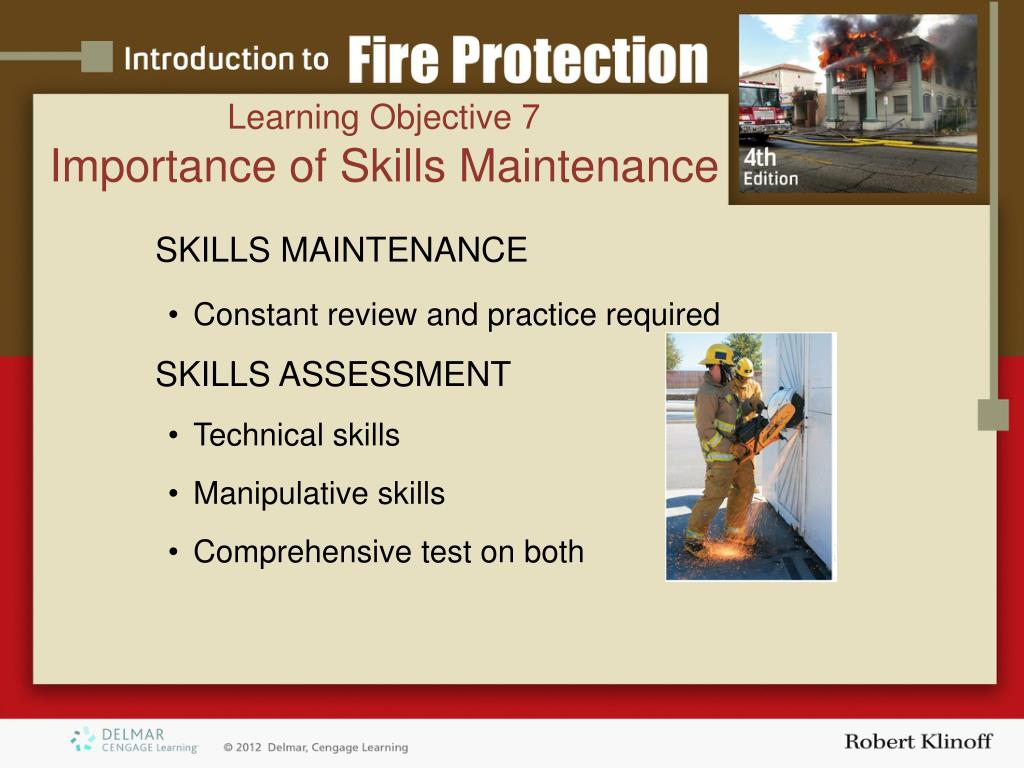 Introduction to Fire Protection

4th Edition

Learning Objective 7
Importance of Skills Maintenance

SKILLS MAINTENANCE

• Constant review and practice required

SKILLS ASSESSMENT

• Technical skills

• Manipulative skills

• Comprehensive test on both

DELMAR CENGAGE Learning © 2012 Delmar, Cengage Learning

Robert Klinoff